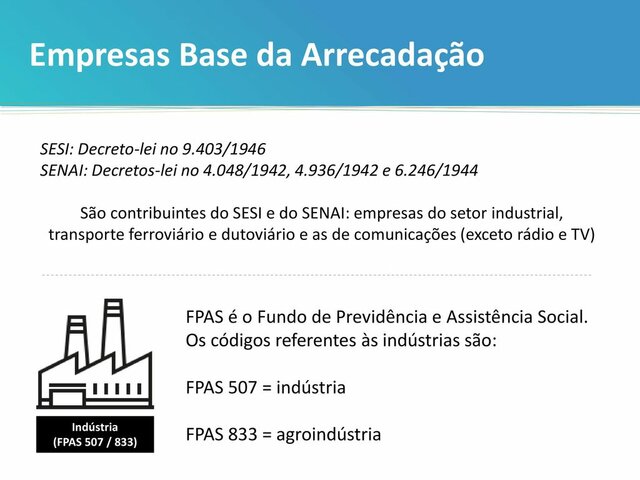 Empresas Base da Arrecadação

SESI: Decreto-lei no 9.403/1946
SENAI: Decretos-lei no 4.048/1942, 4.936/1942 e 6.246/1944

São contribuintes do SESI e do SENAI: empresas do setor industrial, transporte ferroviário e dutoviário e as de comunicações (exceto rádio e TV)

Indústria
(FPAS 507 / 833)

FPAS é o Fundo de Previdência e Assistência Social.
Os códigos referentes às indústrias são:

FPAS 507 = indústria

FPAS 833 = agroindústria